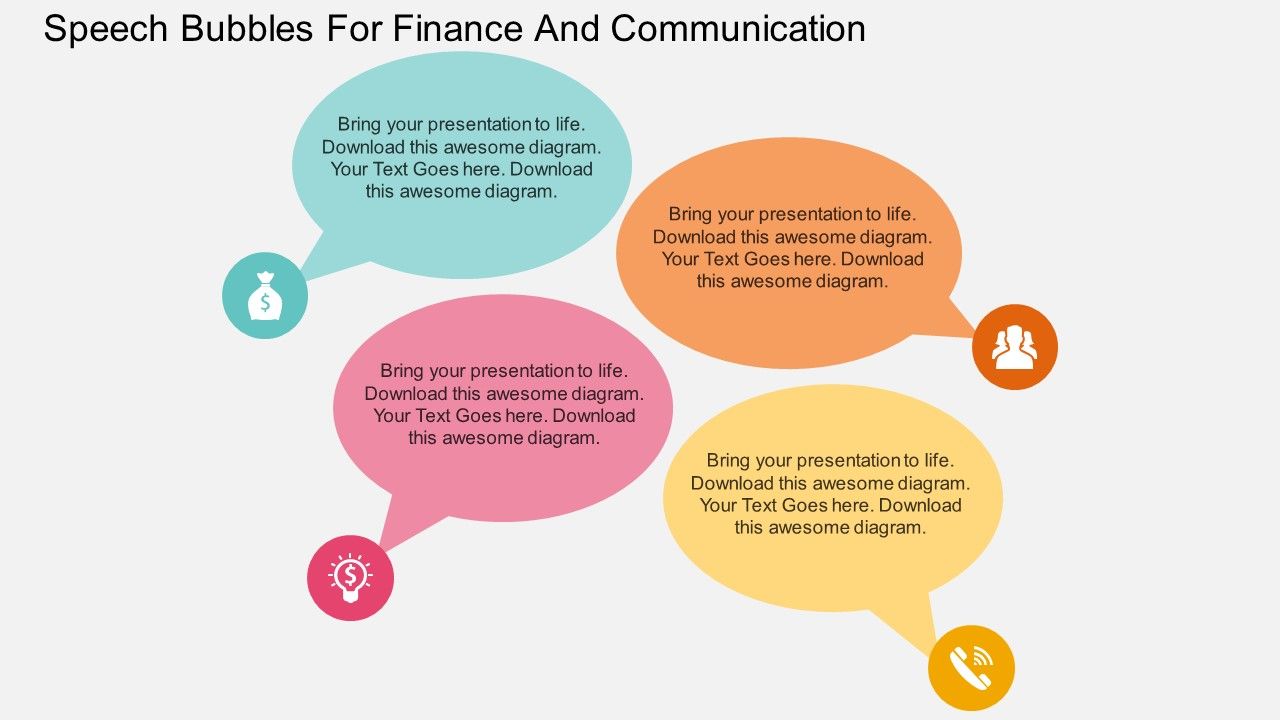 Speech Bubbles For Finance And Communication

Bring your presentation to life. Download this awesome diagram. Your Text Goes here. Download this awesome diagram.

Bring your presentation to life. Download this awesome diagram. Your Text Goes here. Download this awesome diagram.

Bring your presentation to life. Download this awesome diagram. Your Text Goes here. Download this awesome diagram.

Bring your presentation to life. Download this awesome diagram. Your Text Goes here. Download this awesome diagram.